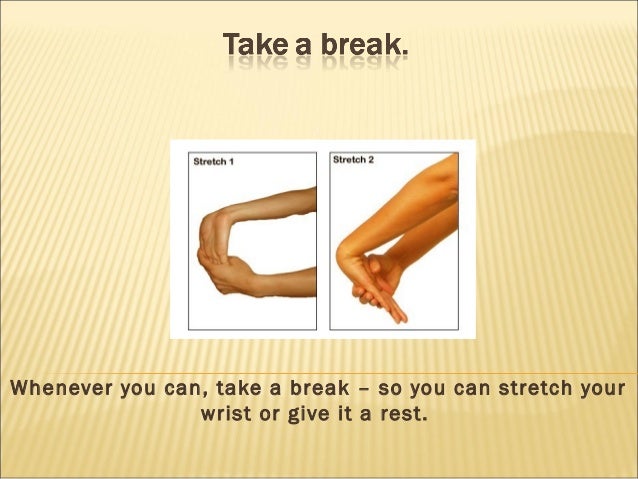 Take a break.

Stretch 1

Stretch 2

Whenever you can, take a break – so you can stretch your wrist or give it a rest.